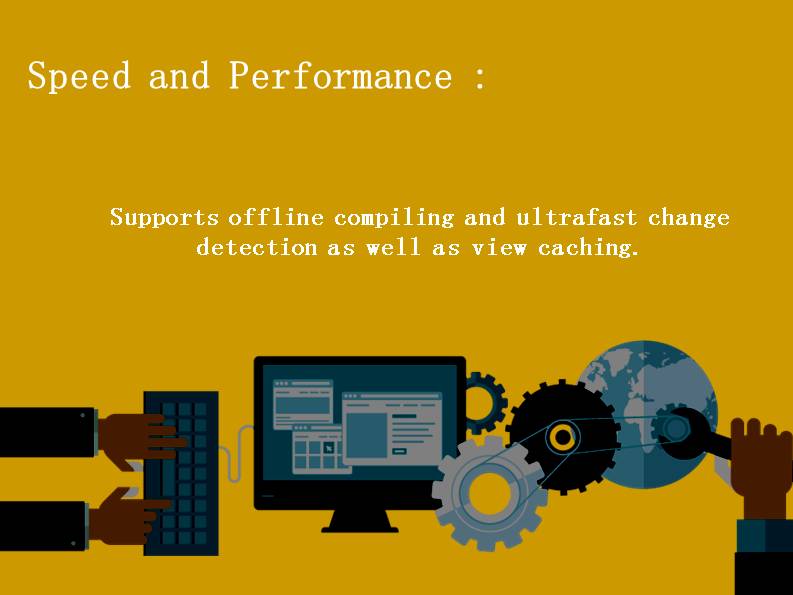 Speed and Performance :

Supports offline compiling and ultrafast change detection as well as view caching.